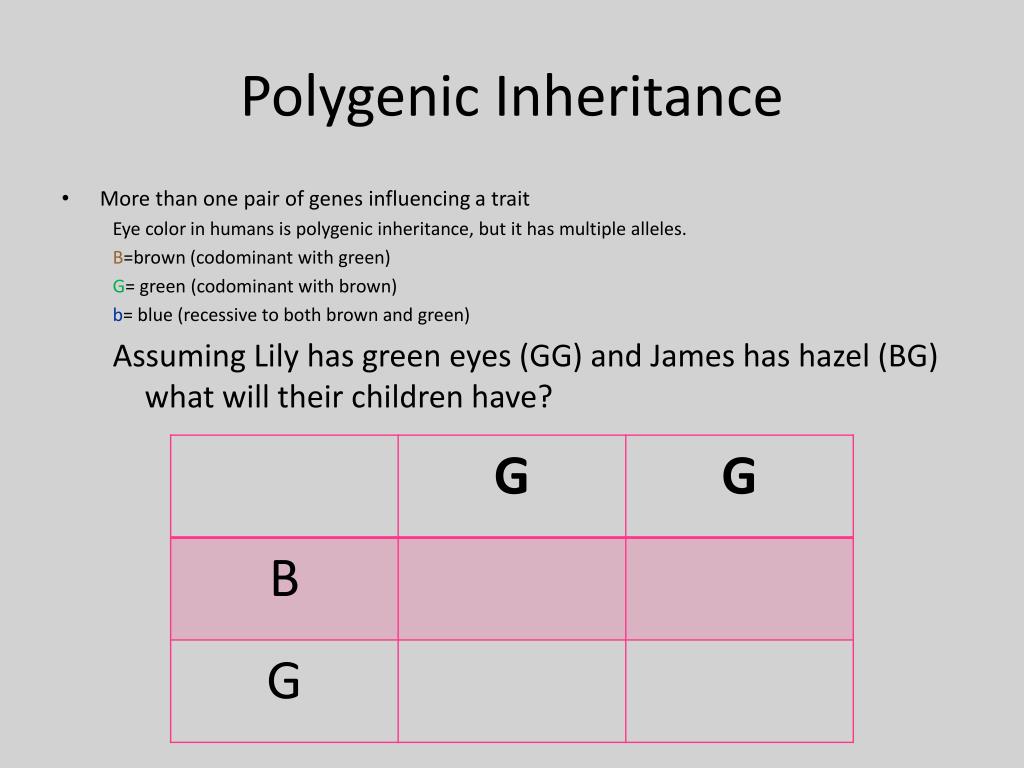 Polygenic Inheritance

• More than one pair of genes influencing a trait

Eye color in humans is polygenic inheritance, but it has multiple alleles.

B=brown (codominant with green)

G= green (codominant with brown)

b= blue (recessive to both brown and green)

Assuming Lily has green eyes (GG) and James has hazel (BG) what will their children have?

| | G | G |
|---|---|---|
| B | | |
| G | | |